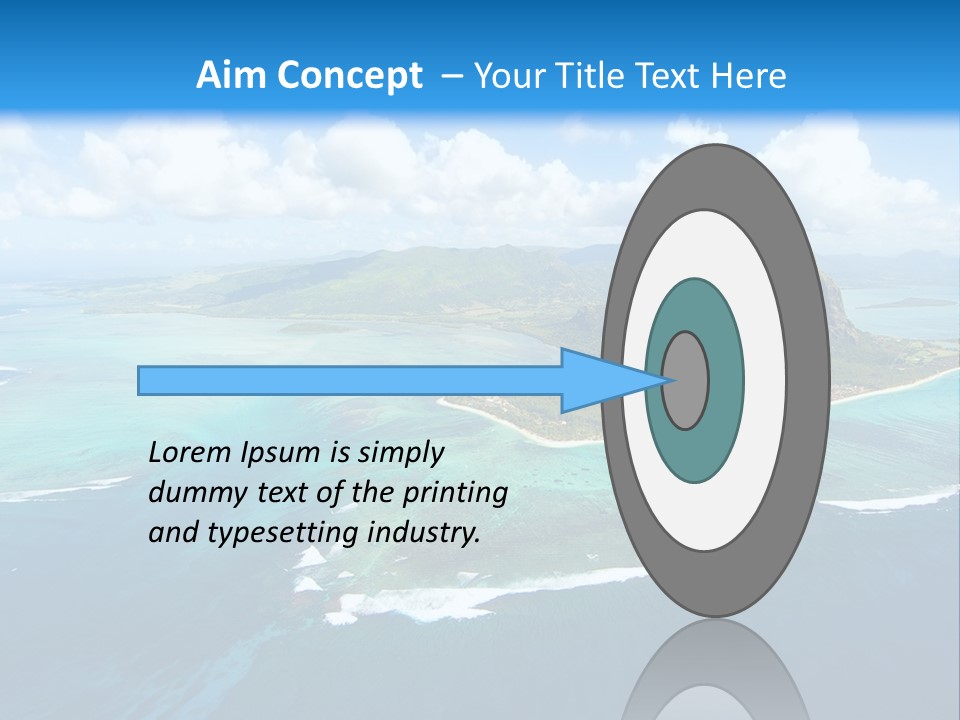 Aim Concept – Your Title Text Here

Lorem Ipsum is simply dummy text of the printing and typesetting industry.